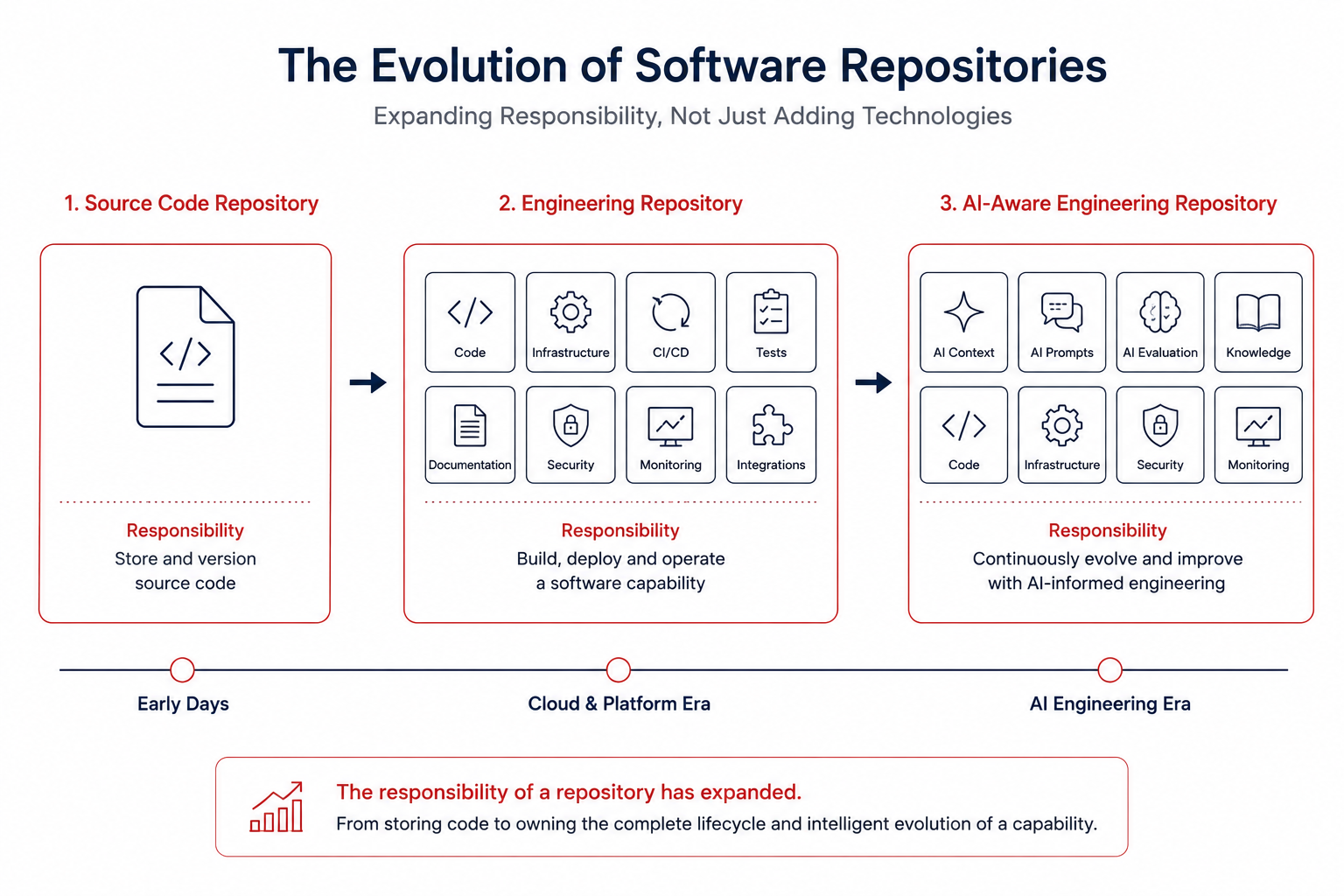 The Evolution of Software Repositories

Expanding Responsibility, Not Just Adding Technologies

1. Source Code Repository

Responsibility

Store and version source code

2. Engineering Repository

Code

Infrastructure

CI/CD

Tests

Documentation

Security

Monitoring

Integrations

Responsibility

Build, deploy and operate a software capability

3. AI-Aware Engineering Repository

AI Context

AI Prompts

AI Evaluation

Knowledge

Code

Infrastructure

Security

Monitoring

Responsibility

Continuously evolve and improve with AI-informed engineering

Early Days

Cloud & Platform Era

AI Engineering Era

The responsibility of a repository has expanded.

From storing code to owning the complete lifecycle and intelligent evolution of a capability.